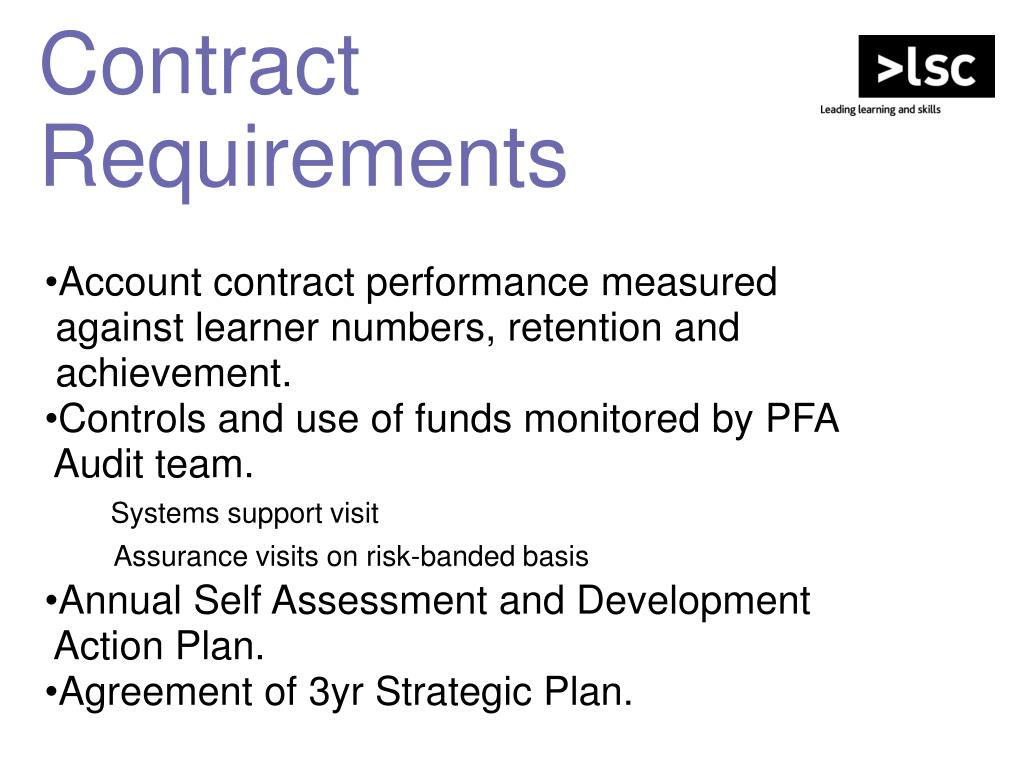 Contract Requirements

>lsc
Leading learning and skills

•Account contract performance measured against learner numbers, retention and achievement.
•Controls and use of funds monitored by PFA Audit team.
Systems support visit
Assurance visits on risk-banded basis
•Annual Self Assessment and Development Action Plan.
•Agreement of 3yr Strategic Plan.